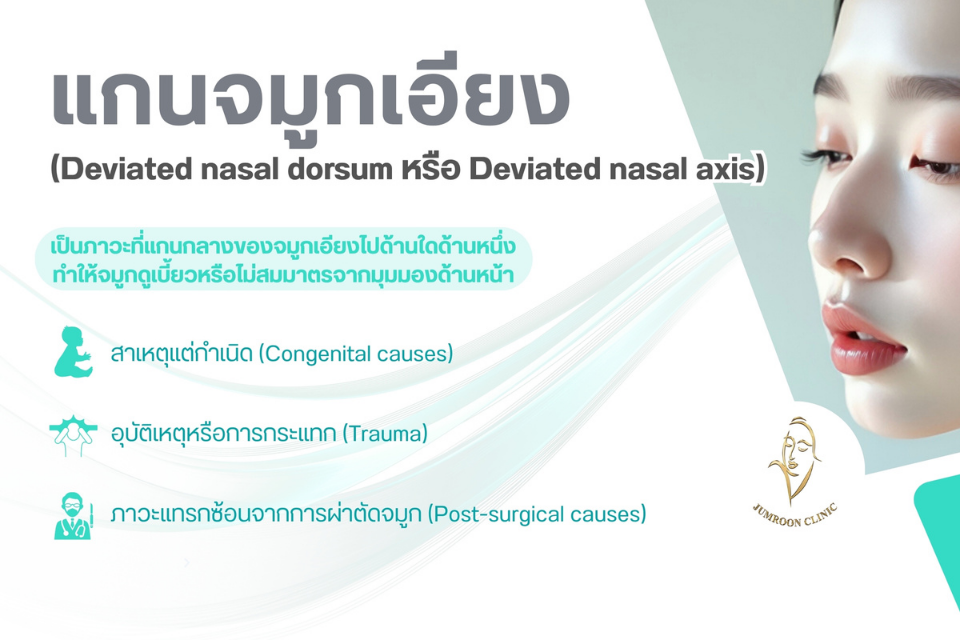 แกนจมูกเอียง
(Deviated nasal dorsum หรือ Deviated nasal axis)

เป็นภาวะที่แกนกลางของจมูกเอียงไปด้านใดด้านหนึ่ง ทำให้จมูกดูเบี้ยวหรือไม่สมมาตรจากมุมมองด้านหน้า

สาเหตุแต่กำเนิด (Congenital causes)

อุบัติเหตุหรือการกระแทก (Trauma)

ภาวะแทรกซ้อนจากการผ่าตัดจมูก (Post-surgical causes)

JUMROON CLINIC